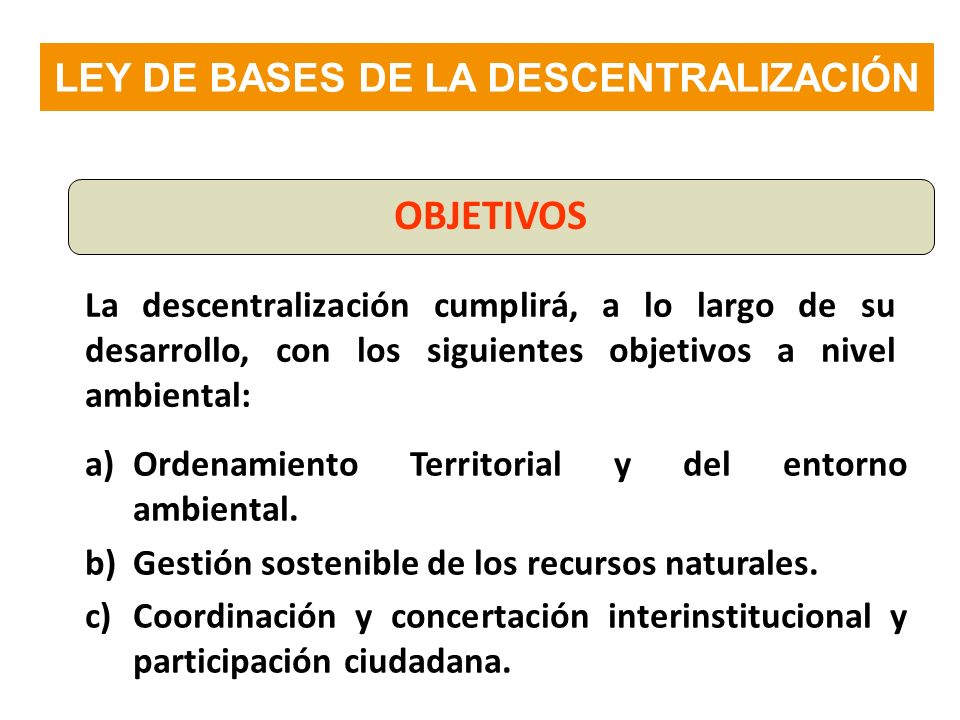 LEY DE BASES DE LA DESCENTRALIZACIÓN

OBJETIVOS

La descentralización cumplirá, a lo largo de su desarrollo, con los siguientes objetivos a nivel ambiental:

a) Ordenamiento Territorial y del entorno ambiental.
b) Gestión sostenible de los recursos naturales.
c) Coordinación y concertación interinstitucional y participación ciudadana.